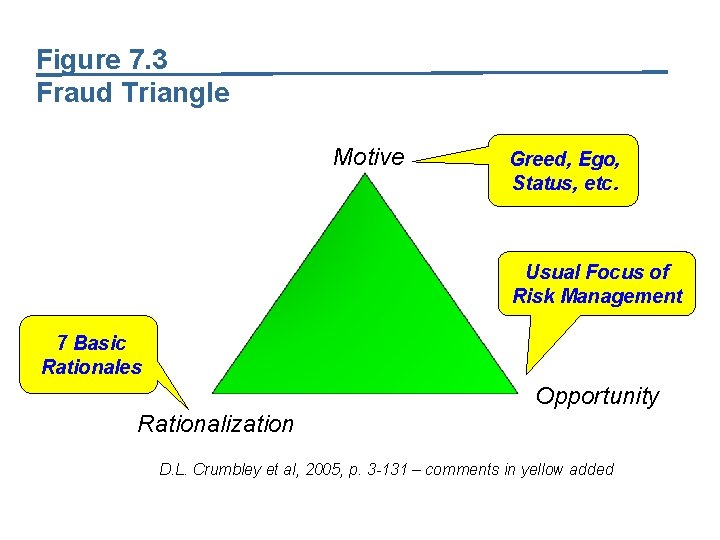 Figure 7.3
Fraud Triangle

Motive

Greed, Ego, Status, etc.

Usual Focus of Risk Management

7 Basic Rationales

Opportunity

Rationalization

D.L. Crumbley et al, 2005, p. 3-131 – comments in yellow added